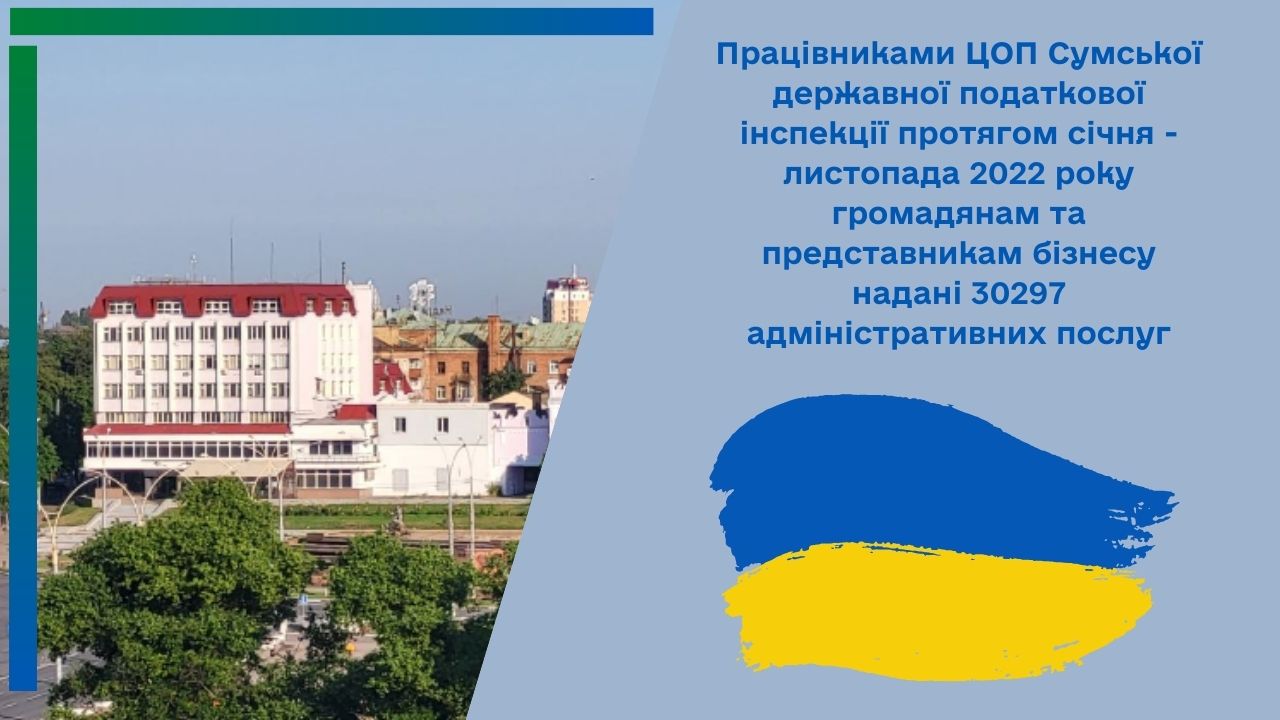 Працівниками ЦОП Сумської державної податкової інспекції протягом січня - листопада 2022 року громадянам та представникам бізнесу надані 30297 адміністративних послуг